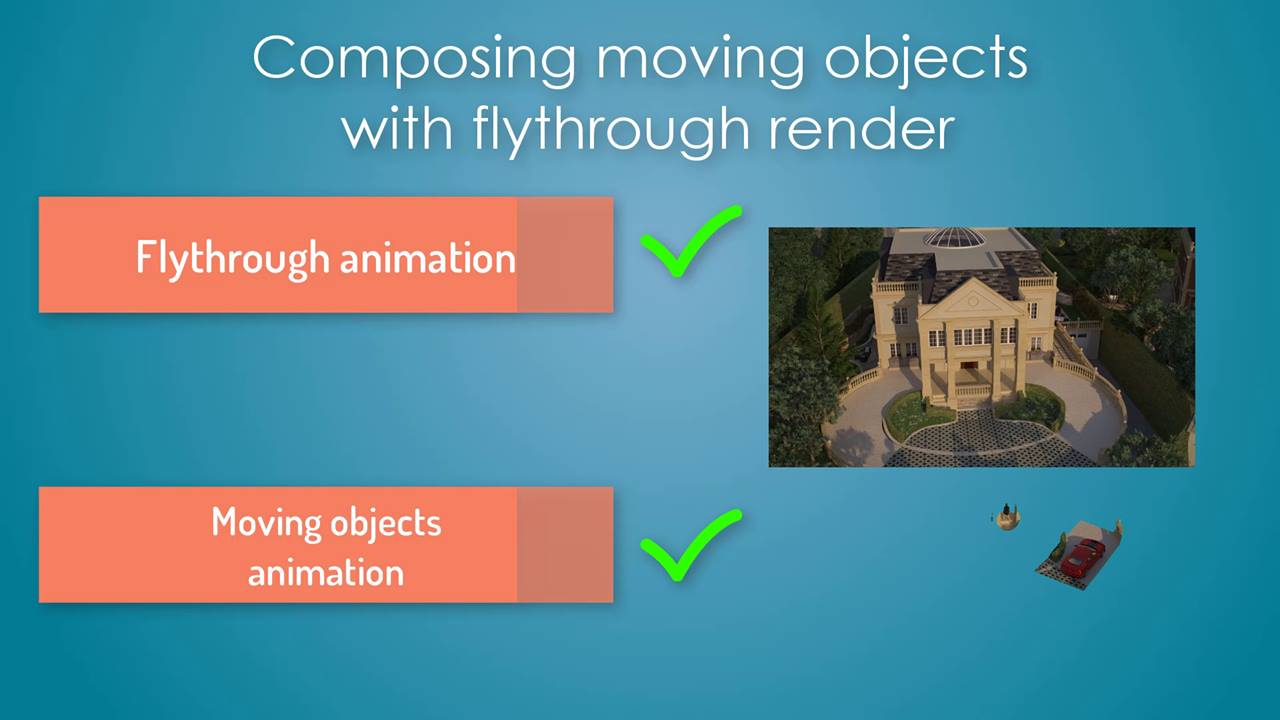 Composing moving objects with flythrough render

Flythrough animation

Moving objects animation